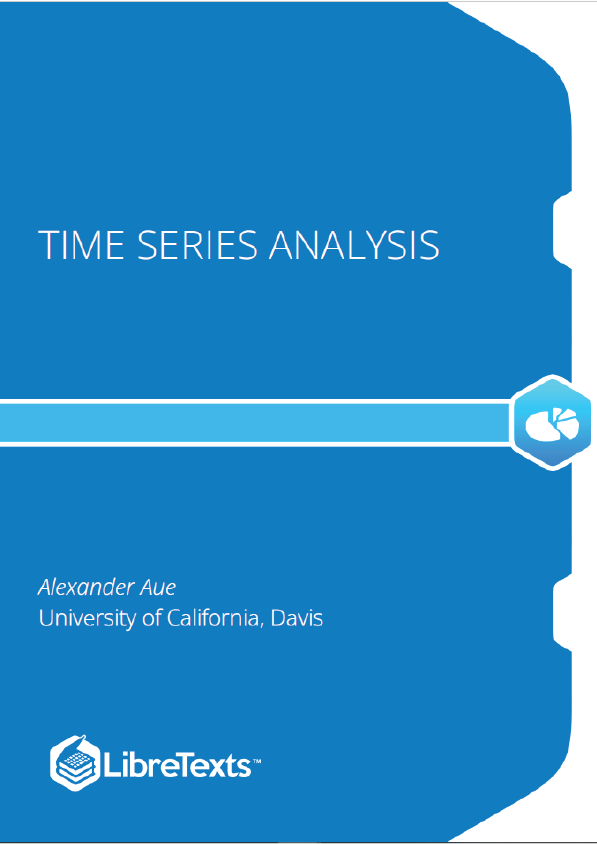 TIME SERIES ANALYSIS

Alexander Aue
University of California, Davis

LibreTexts™